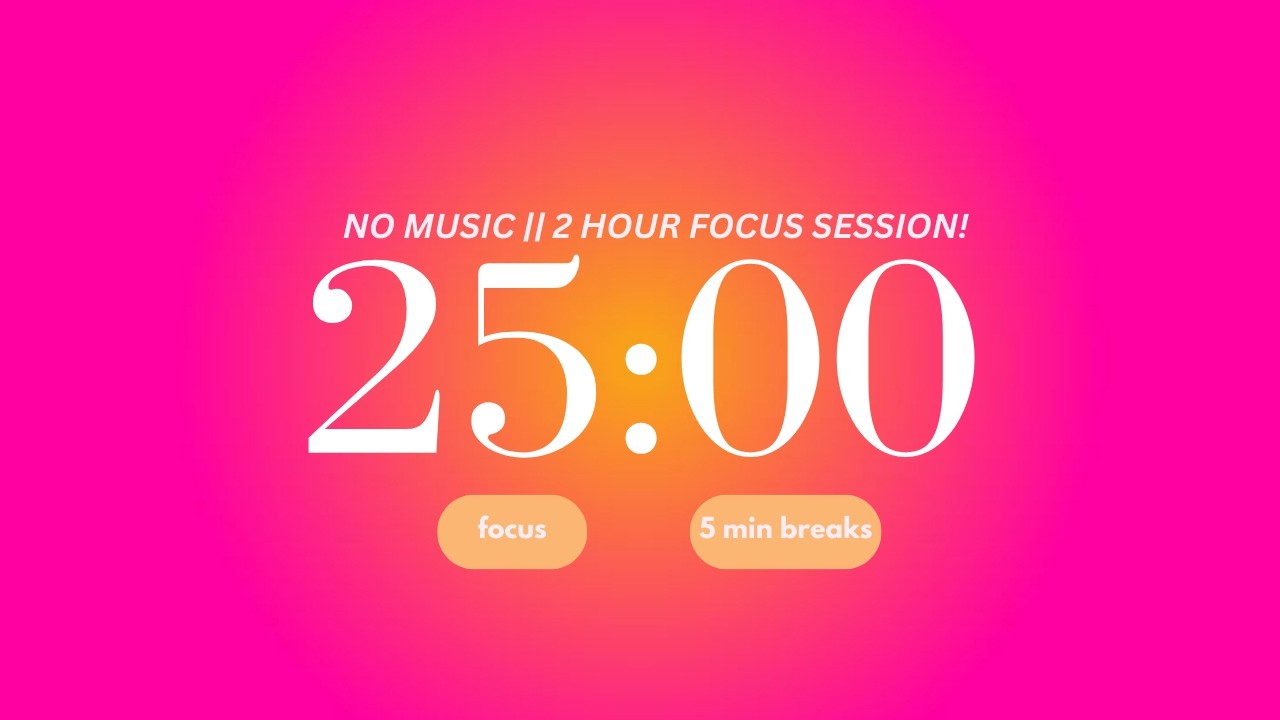 NO MUSIC || 2 HOUR FOCUS SESSION!

25:00

focus

5 min breaks